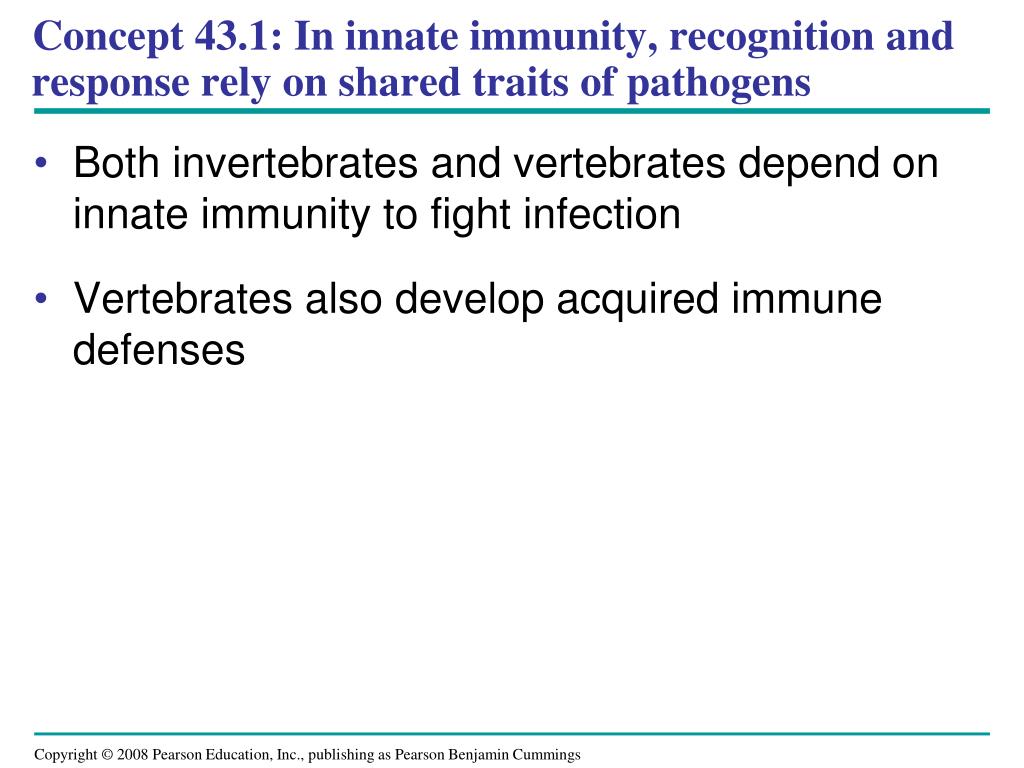 Concept 43.1: In innate immunity, recognition and response rely on shared traits of pathogens

• Both invertebrates and vertebrates depend on innate immunity to fight infection

• Vertebrates also develop acquired immune defenses

Copyright © 2008 Pearson Education, Inc., publishing as Pearson Benjamin Cummings